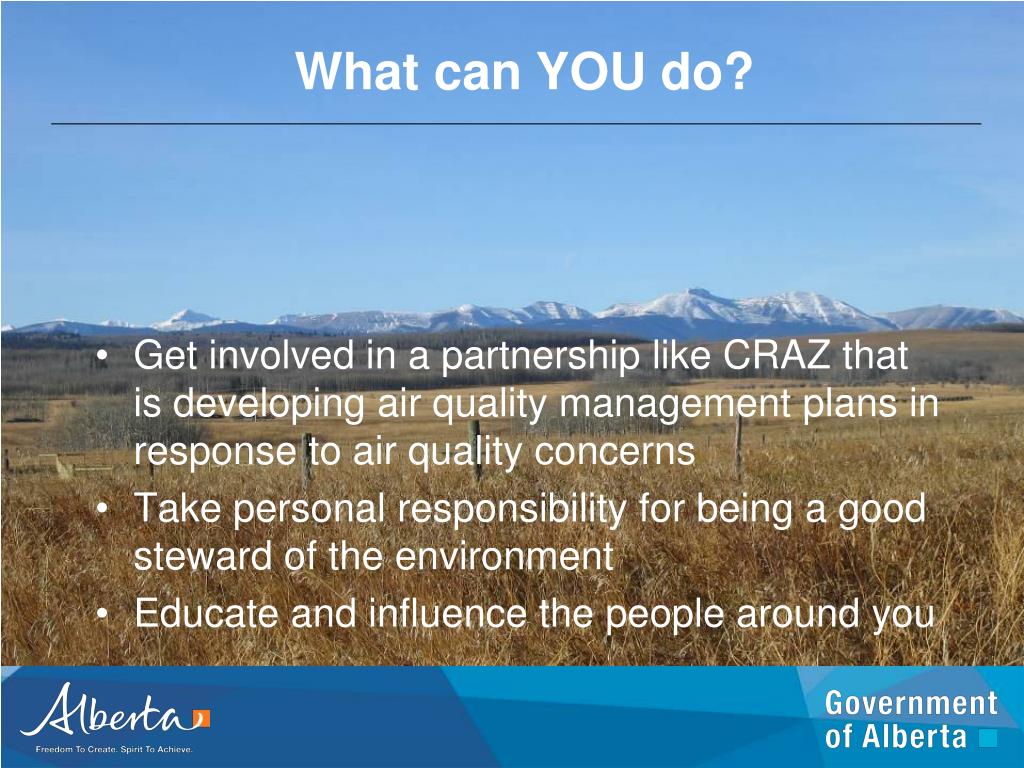 What can YOU do?

• Get involved in a partnership like CRAZ that is developing air quality management plans in response to air quality concerns
• Take personal responsibility for being a good steward of the environment
• Educate and influence the people around you

Alberta
Freedom To Create. Spirit To Achieve.

Government of Alberta